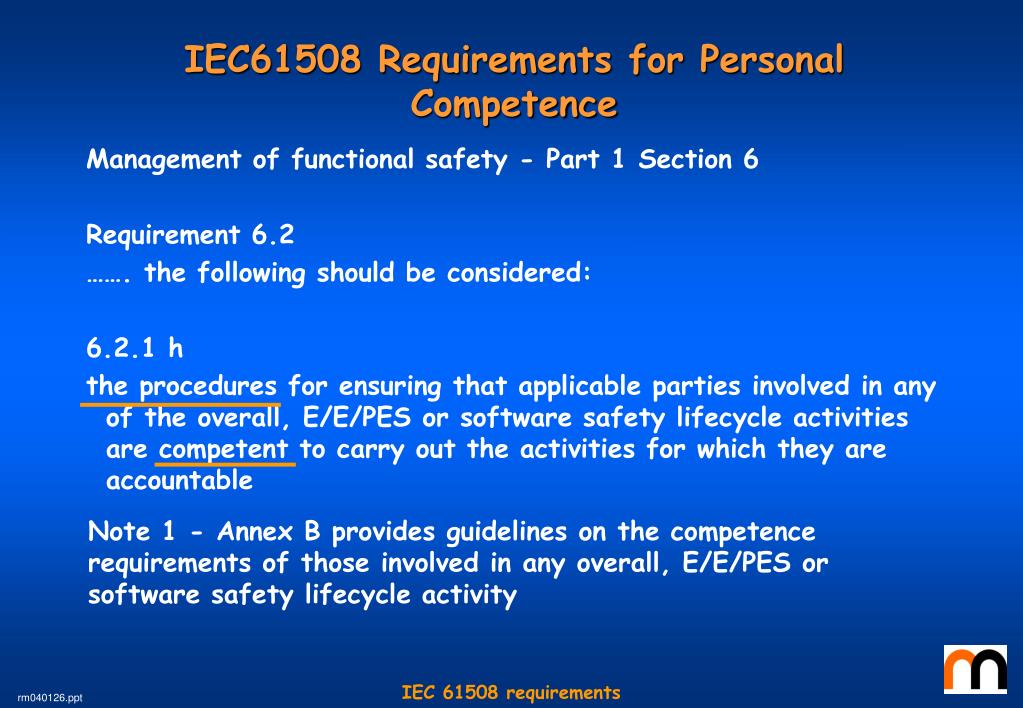 IEC61508 Requirements for Personal Competence

Management of functional safety - Part 1 Section 6

Requirement 6.2
……. the following should be considered:

6.2.1 h
the procedures for ensuring that applicable parties involved in any of the overall, E/E/PES or software safety lifecycle activities are competent to carry out the activities for which they are accountable

Note 1 - Annex B provides guidelines on the competence requirements of those involved in any overall, E/E/PES or software safety lifecycle activity

rm040126.ppt

IEC 61508 requirements